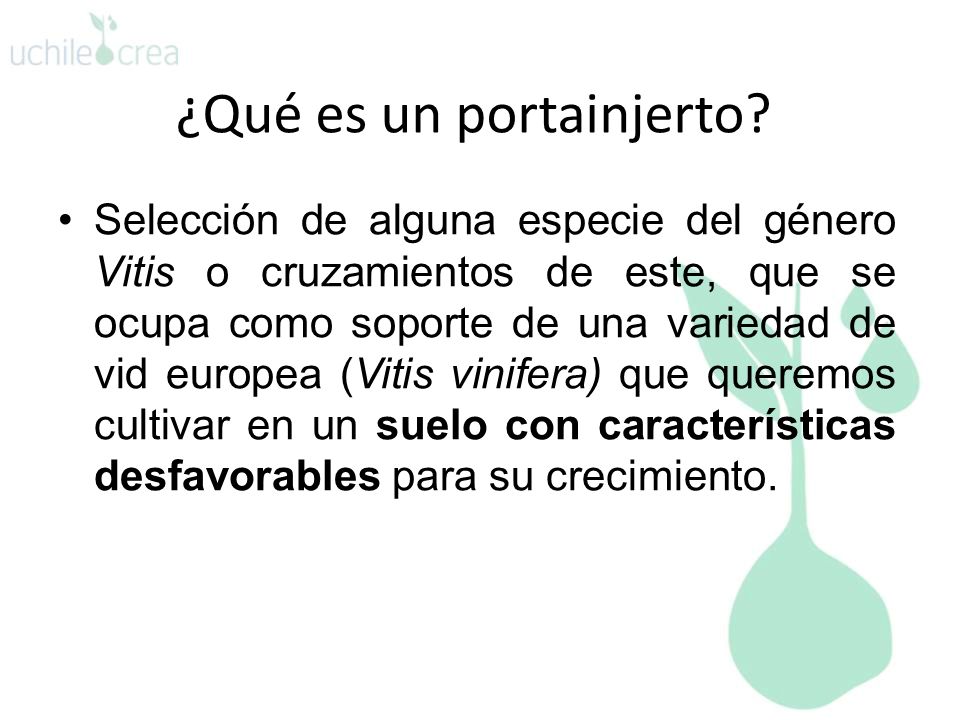 uchile crea

¿Qué es un portainjerto?

• Selección de alguna especie del género Vitis o cruzamientos de este, que se ocupa como soporte de una variedad de vid europea (Vitis vinifera) que queremos cultivar en un suelo con características desfavorables para su crecimiento.